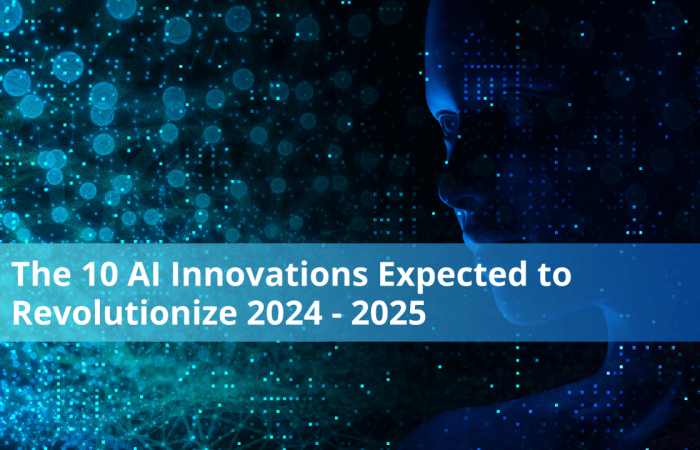 The 10 AI Innovations Expected to Revolutionize 2024 - 2025